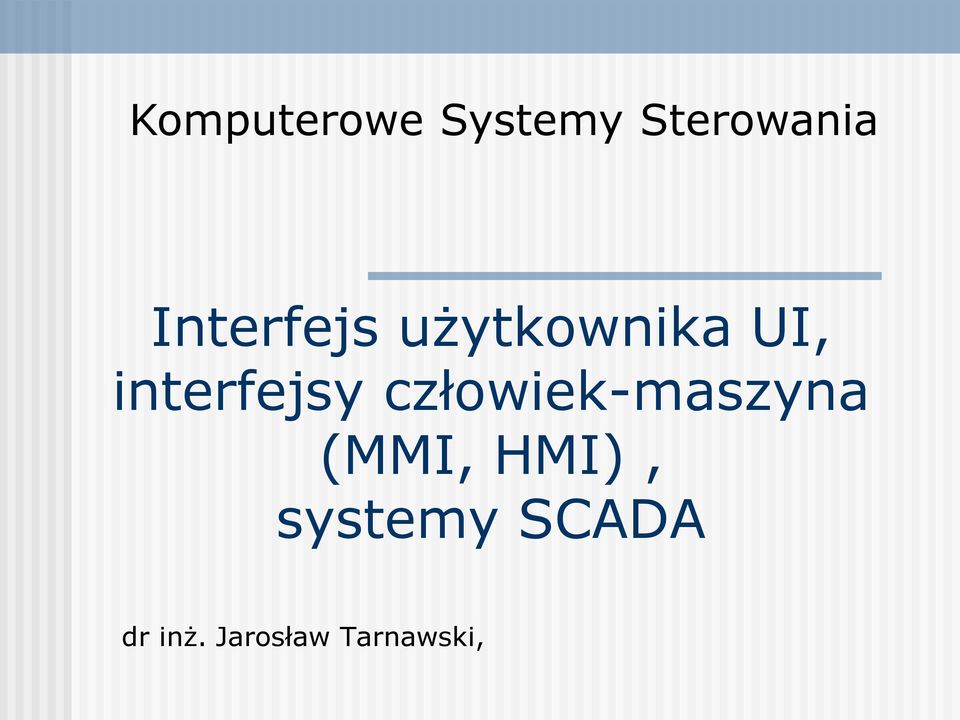 Komputerowe Systemy Sterowania

Interfejs użytkownika UI, interfejsy człowiek-maszyna (MMI, HMI) , systemy SCADA

dr inż. Jarosław Tarnawski,